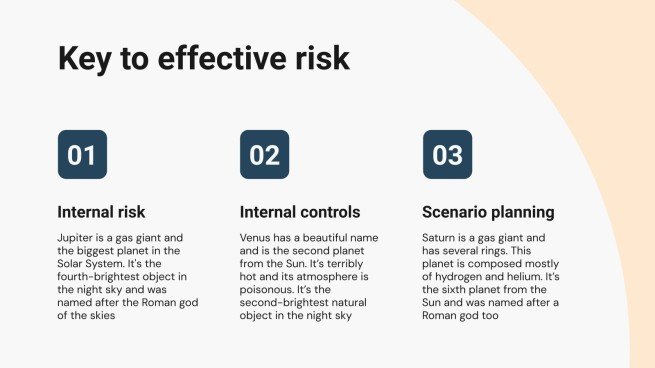 Key to effective risk

01

Internal risk

Jupiter is a gas giant and the biggest planet in the Solar System. It's the fourth-brightest object in the night sky and was named after the Roman god of the skies

02

Internal controls

Venus has a beautiful name and is the second planet from the Sun. It's terribly hot and its atmosphere is poisonous. It's the second-brightest natural object in the night sky

03

Scenario planning

Saturn is a gas giant and has several rings. This planet is composed mostly of hydrogen and helium. It's the sixth planet from the Sun and was named after a Roman god too